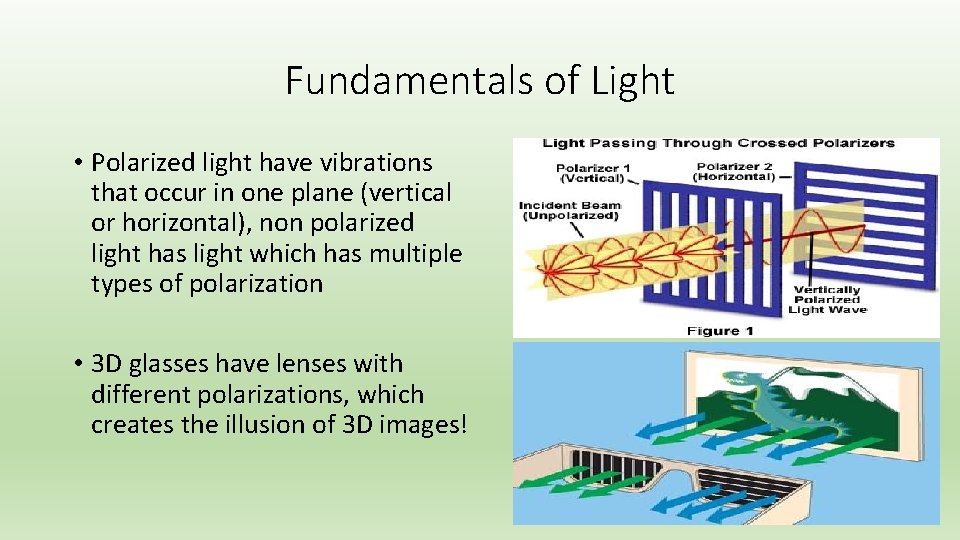 Fundamentals of Light

• Polarized light have vibrations that occur in one plane (vertical or horizontal), non polarized light has light which has multiple types of polarization

• 3D glasses have lenses with different polarizations, which creates the illusion of 3D images!

Light Passing Through Crossed Polarizers

Polarizer 1 (Vertical)

Polarizer 2 (Horizontal)

Incident Beam (Unpolarized)

Vertically Polarized Light Wave

Figure 1